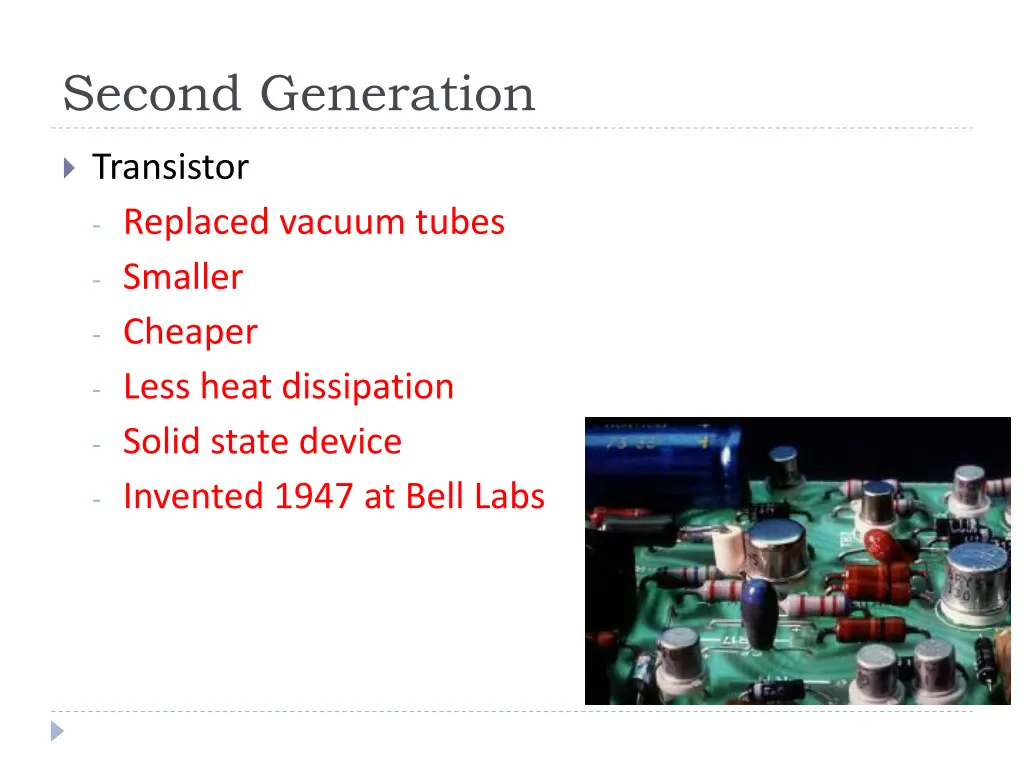 Second Generation

Transistor
- Replaced vacuum tubes
- Smaller
- Cheaper
- Less heat dissipation
- Solid state device
- Invented 1947 at Bell Labs